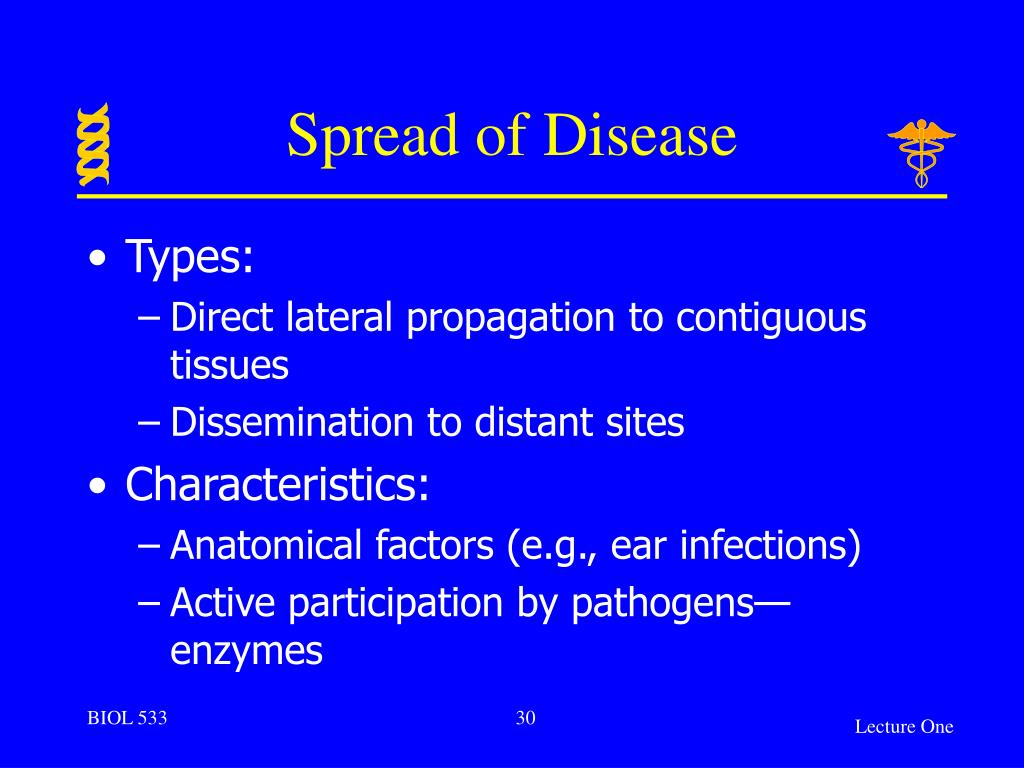 Spread of Disease

• Types:
– Direct lateral propagation to contiguous tissues
– Dissemination to distant sites
• Characteristics:
– Anatomical factors (e.g., ear infections)
– Active participation by pathogens—enzymes

BIOL 533

30

Lecture One